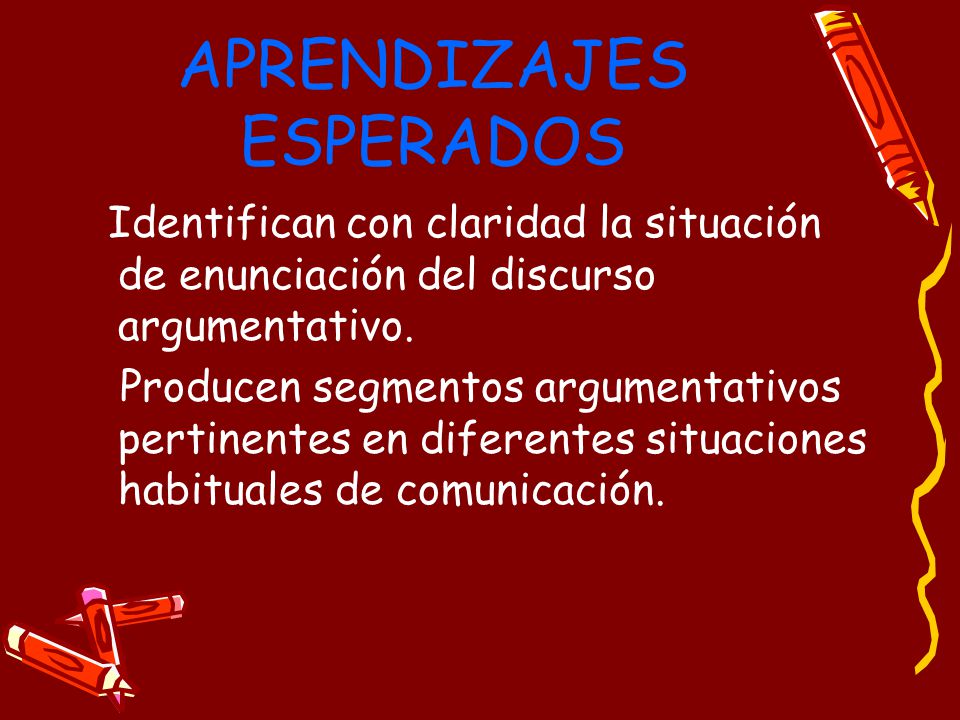 APRENDIZAJES ESPERADOS

Identifican con claridad la situación de enunciación del discurso argumentativo.

Producen segmentos argumentativos pertinentes en diferentes situaciones habituales de comunicación.